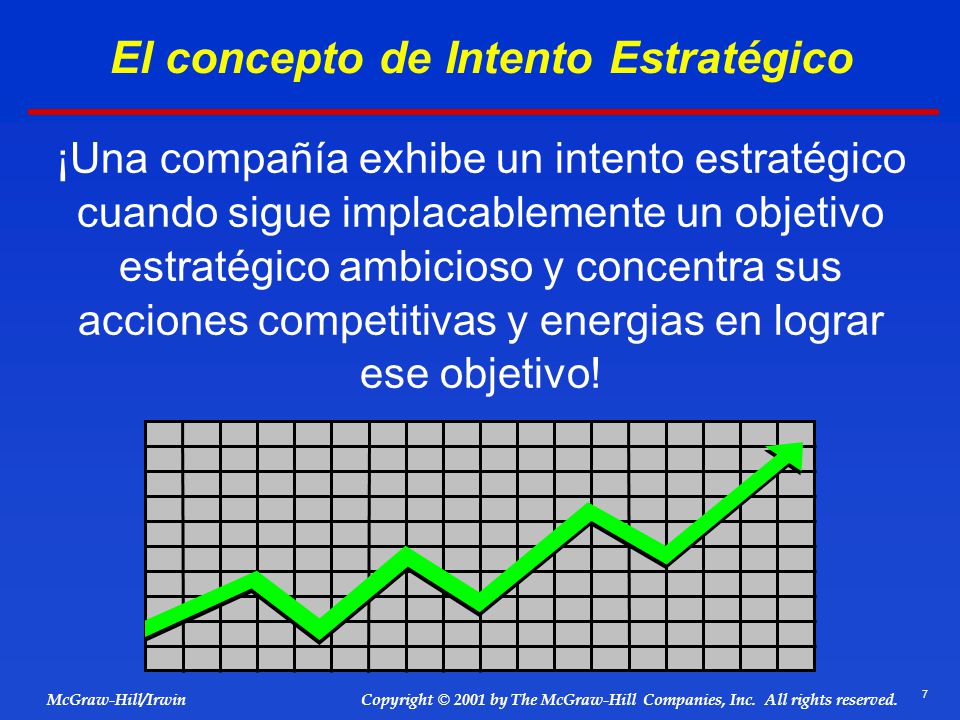 El concepto de Intento Estratégico

¡Una compañía exhibe un intento estratégico cuando sigue implacablemente un objetivo estratégico ambicioso y concentra sus acciones competitivas y energias en lograr ese objetivo!

McGraw-Hill/Irwin

Copyright © 2001 by The McGraw-Hill Companies, Inc. All rights reserved.

7